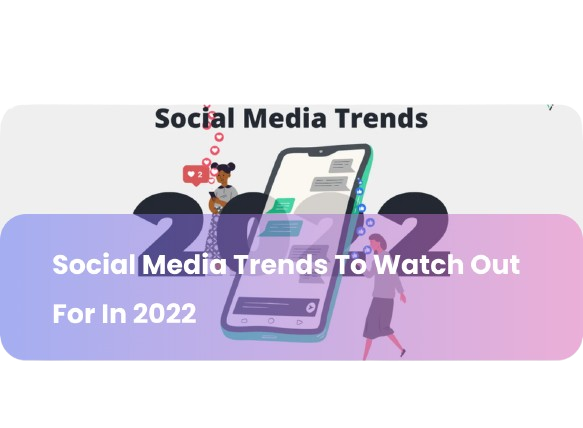 Social Media Trends

2

2022

Social Media Trends To Watch Out For In 2022